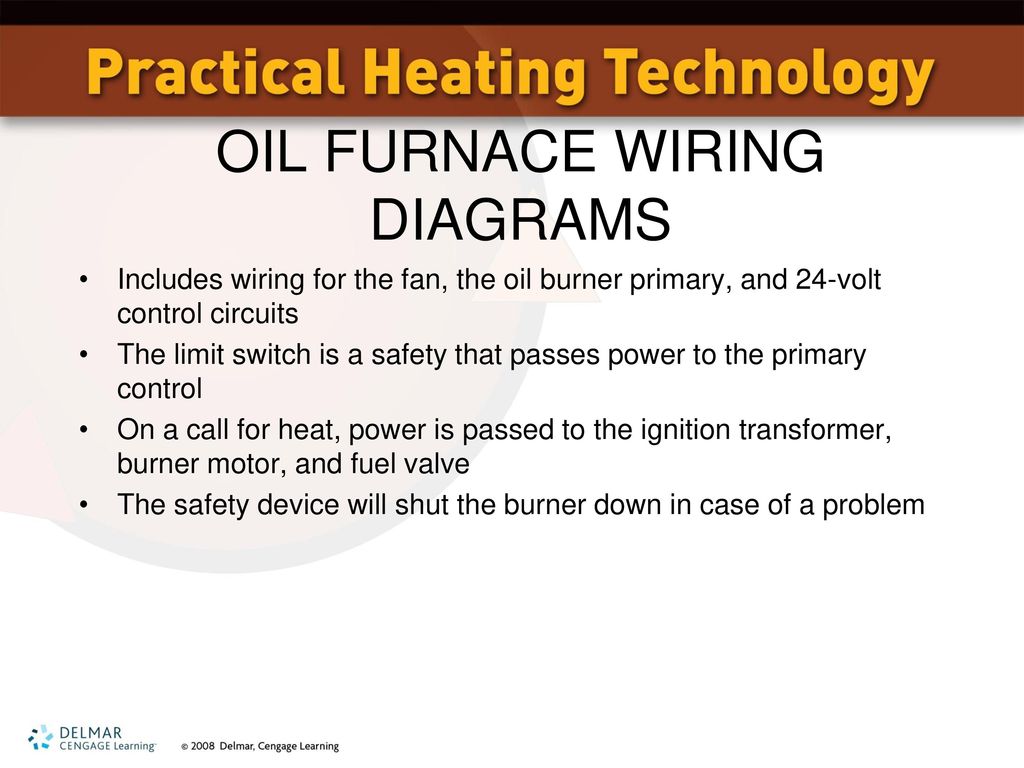 Practical Heating Technology

OIL FURNACE WIRING DIAGRAMS

• Includes wiring for the fan, the oil burner primary, and 24-volt control circuits
• The limit switch is a safety that passes power to the primary control
• On a call for heat, power is passed to the ignition transformer, burner motor, and fuel valve
• The safety device will shut the burner down in case of a problem

DELMAR CENGAGE Learning

© 2008 Delmar, Cengage Learning